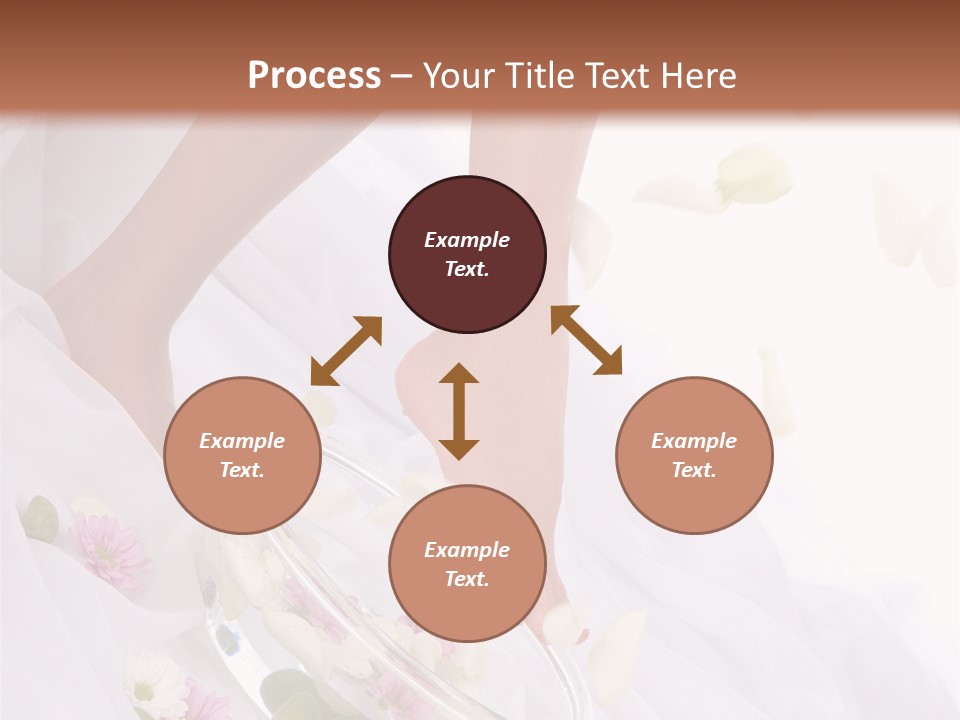 Process – Your Title Text Here

Example Text.

Example Text.

Example Text.

Example Text.